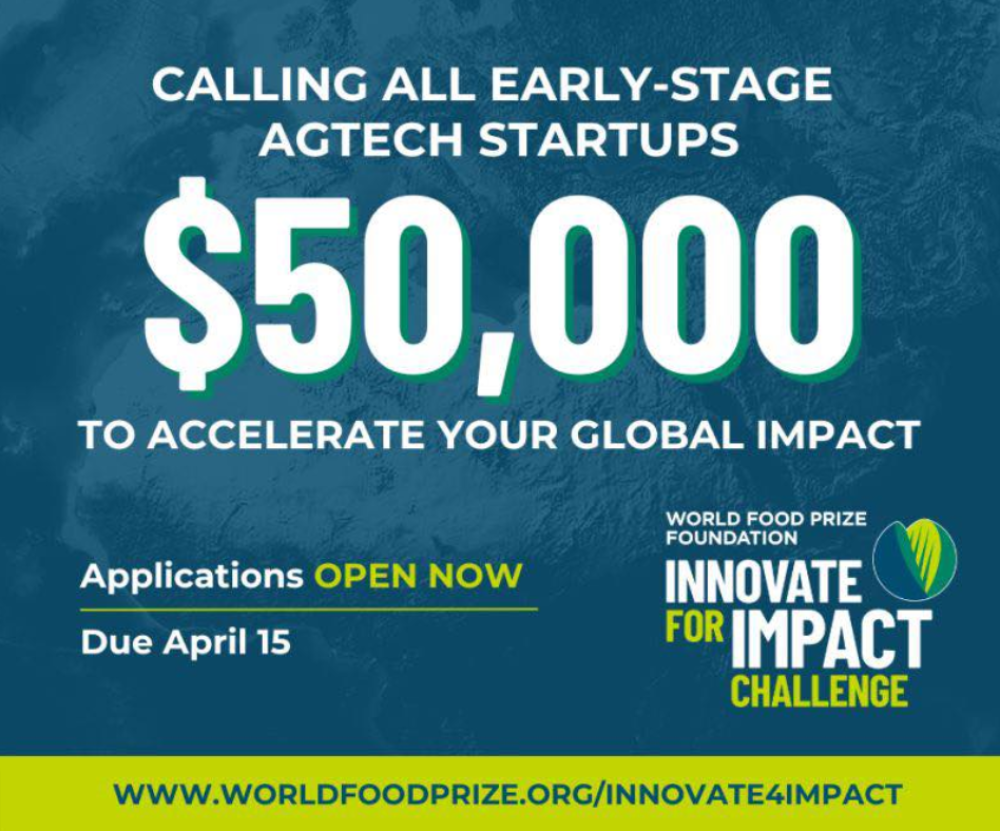 CALLING ALL EARLY-STAGE AGTECH STARTUPS

$50,000

TO ACCELERATE YOUR GLOBAL IMPACT

Applications OPEN NOW

Due April 15

WORLD FOOD PRIZE FOUNDATION

INNOVATE FOR IMPACT CHALLENGE

WWW.WORLDFOODPRIZE.ORG/INNOVATE4IMPACT